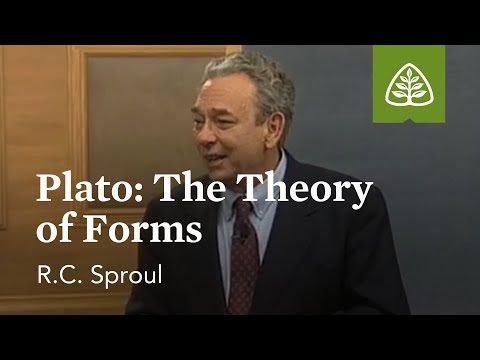 Plato: The Theory of Forms

R.C. Sproul